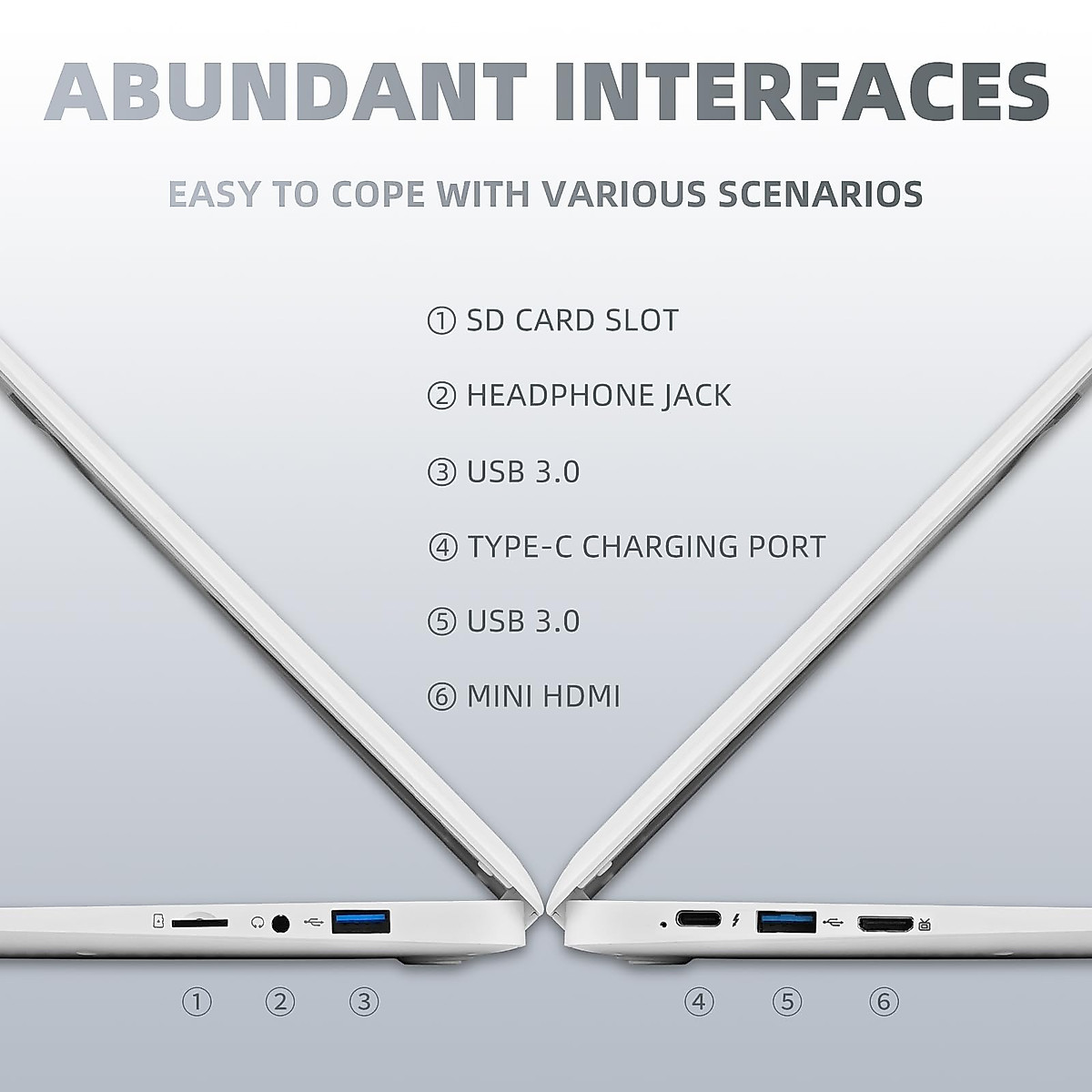 ABUNDANT INTERFACES

EASY TO COPE WITH VARIOUS SCENARIOS

① SD CARD SLOT

② HEADPHONE JACK

③ USB 3.0

④ TYPE-C CHARGING PORT

⑤ USB 3.0

⑥ MINI HDMI

① ② ③

④ ⑤ ⑥